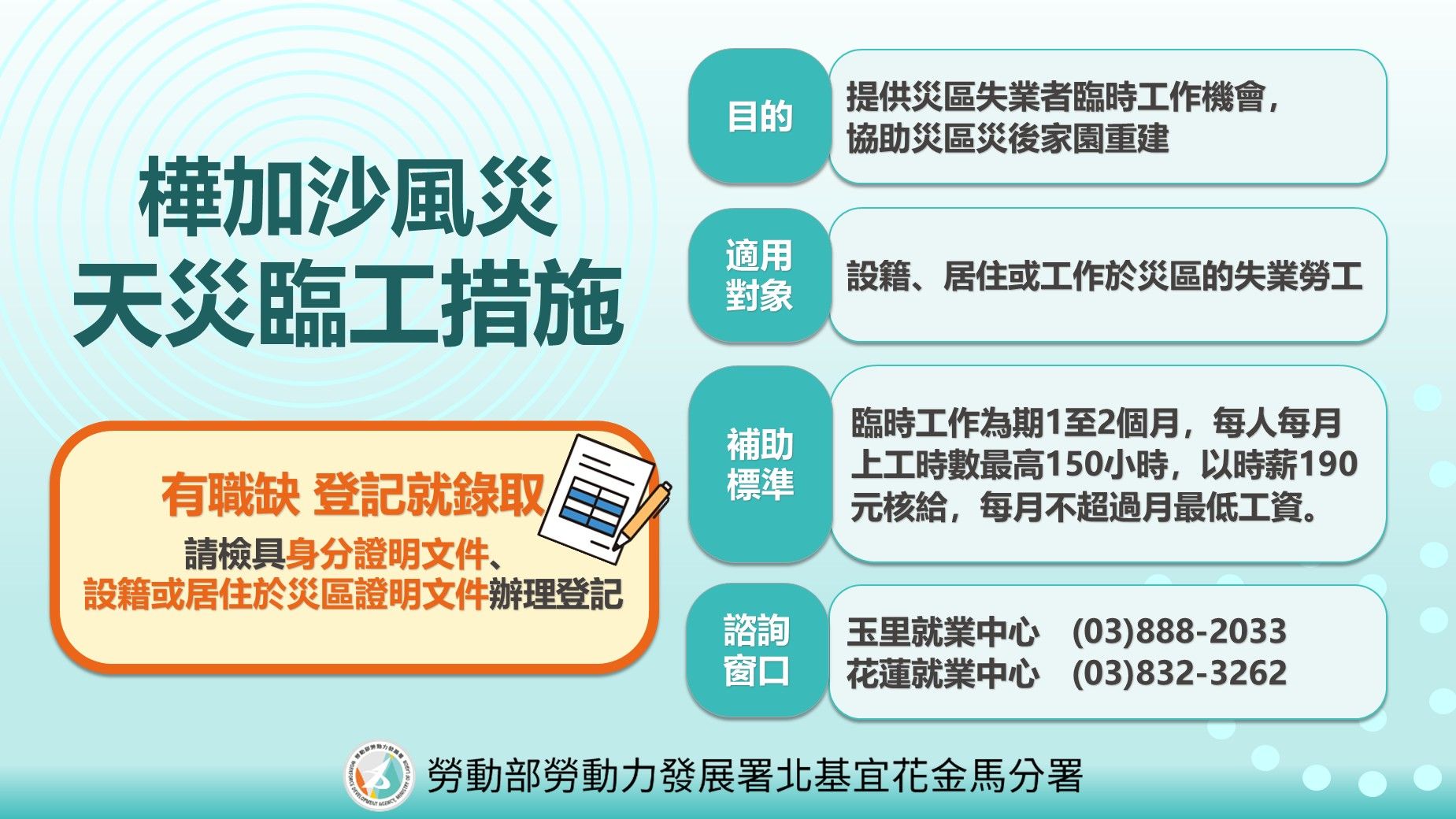 樺加沙風災
天災臨工措施

有職缺 登記就錄取

請檢具身分證明文件、設籍或居住於災區證明文件辦理登記

目的

提供災區失業者臨時工作機會，協助災區災後家園重建

適用對象

設籍、居住或工作於災區的失業勞工

補助標準

臨時工作為期1至2個月，每人每月上工時數最高150小時，以時薪190元核給，每月不超過月最低工資。

諮詢窗口

玉里就業中心 (03)888-2033
花蓮就業中心 (03)832-3262

勞動部勞動力發展署北基宜花金馬分署